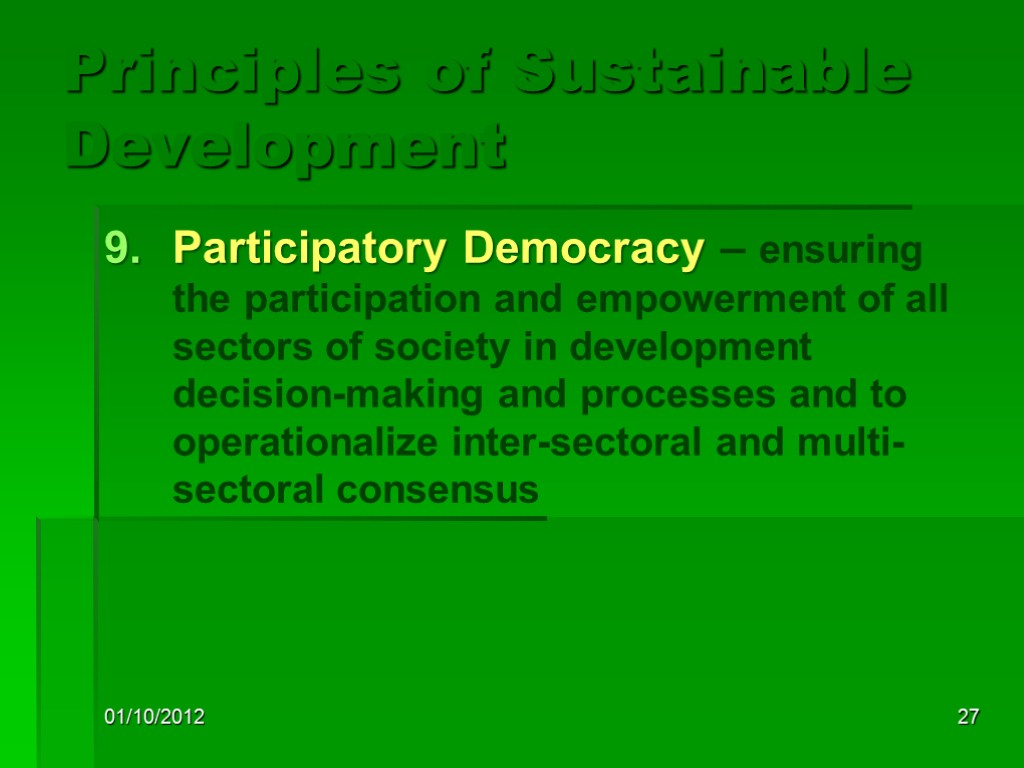 Principles of Sustainable Development

9. Participatory Democracy – ensuring the participation and empowerment of all sectors of society in development decision-making and processes and to operationalize inter-sectoral and multi-sectoral consensus

01/10/2012

27